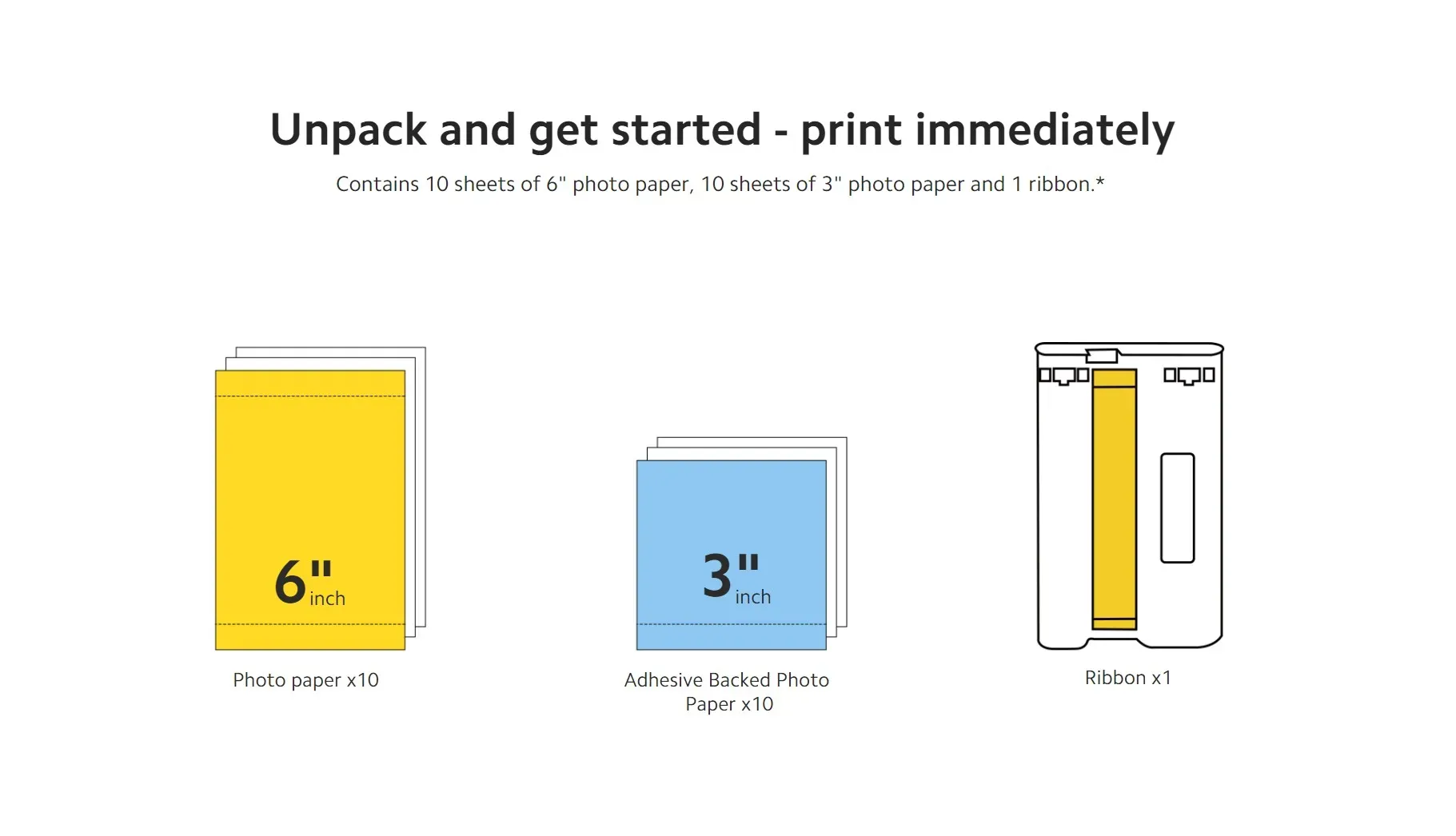 Unpack and get started - print immediately

Contains 10 sheets of 6" photo paper, 10 sheets of 3" photo paper and 1 ribbon.*

6" inch

Photo paper x10

3" inch

Adhesive Backed Photo Paper x10

Ribbon x1